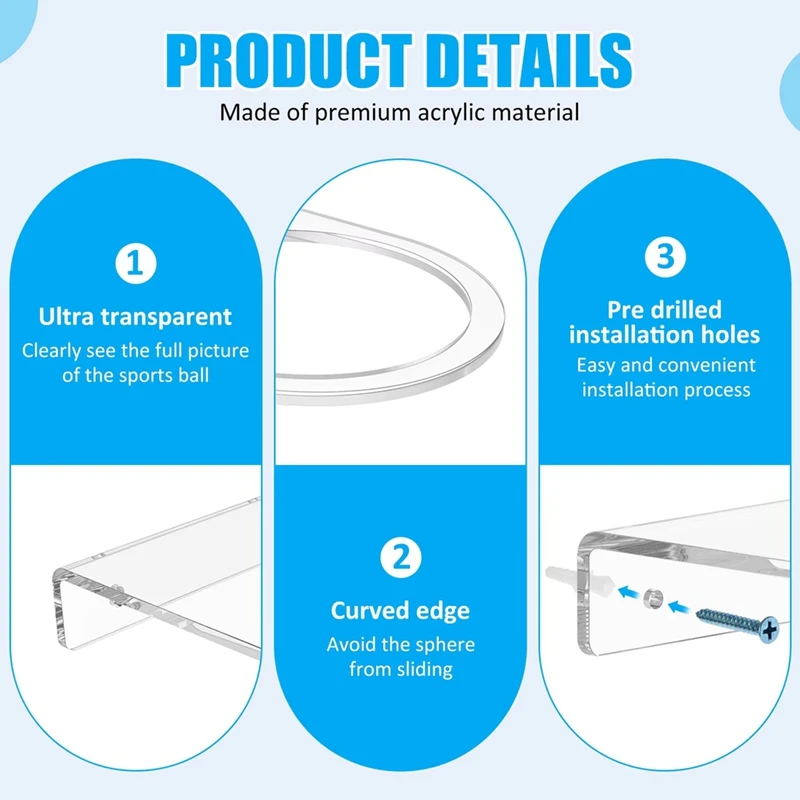 PRODUCT DETAILS

Made of premium acrylic material

1

Ultra transparent

Clearly see the full picture of the sports ball

2

Curved edge

Avoid the sphere from sliding

3

Pre drilled installation holes

Easy and convenient installation process